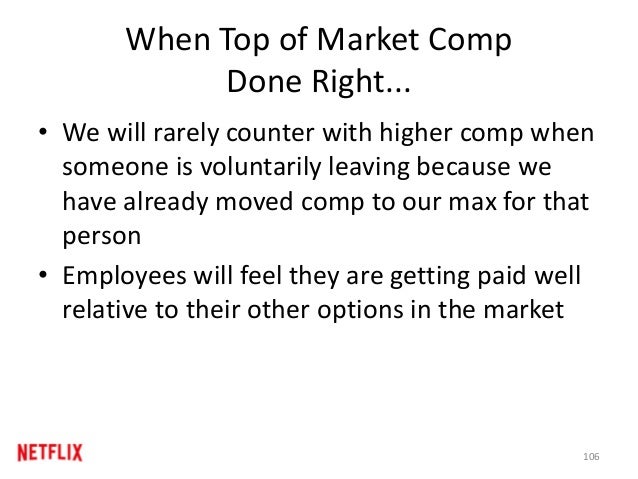 When Top of Market Comp Done Right...

• We will rarely counter with higher comp when someone is voluntarily leaving because we have already moved comp to our max for that person

• Employees will feel they are getting paid well relative to their other options in the market

NETFLIX

106